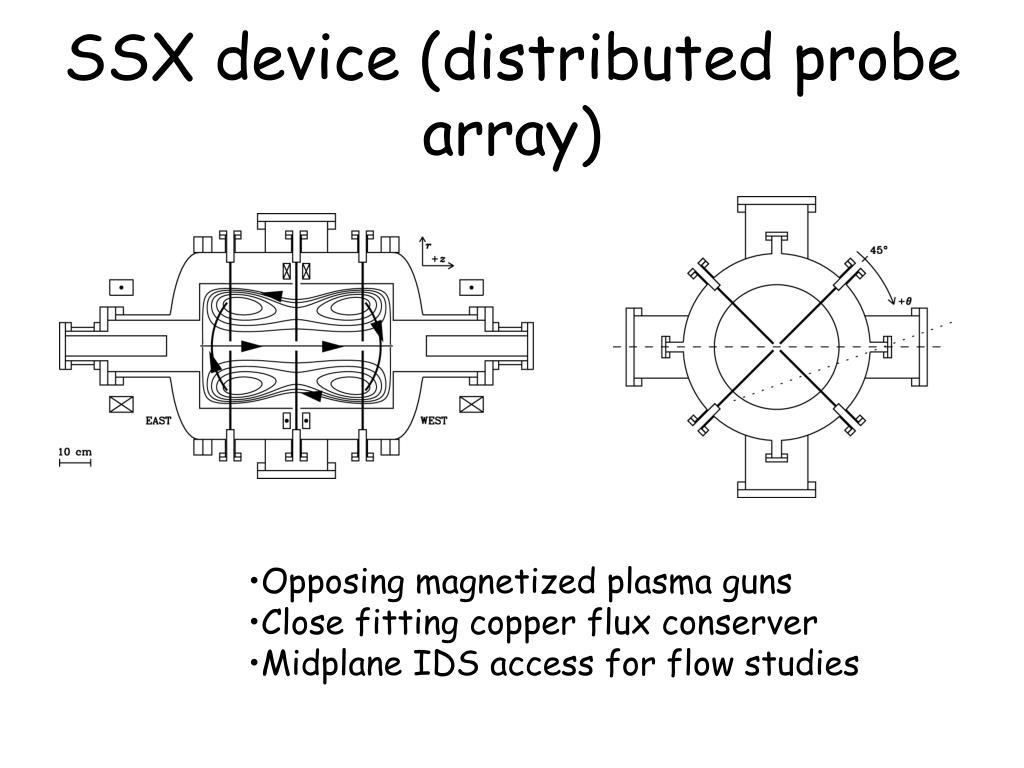 SSX device (distributed probe array)

r
+z
EAST
WEST
10 cm

45°
+θ

•Opposing magnetized plasma guns
•Close fitting copper flux conserver
•Midplane IDS access for flow studies